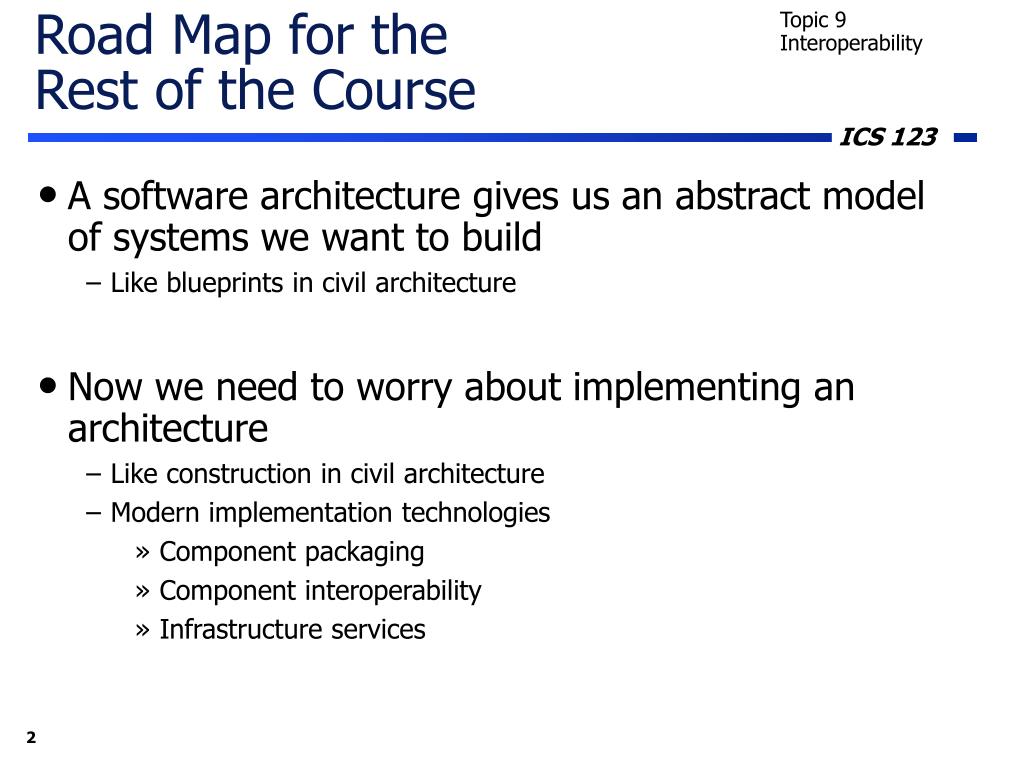 Road Map for the Rest of the Course

Topic 9
Interoperability

ICS 123

• A software architecture gives us an abstract model of systems we want to build
 – Like blueprints in civil architecture

• Now we need to worry about implementing an architecture
 – Like construction in civil architecture
 – Modern implementation technologies
 » Component packaging
 » Component interoperability
 » Infrastructure services

2